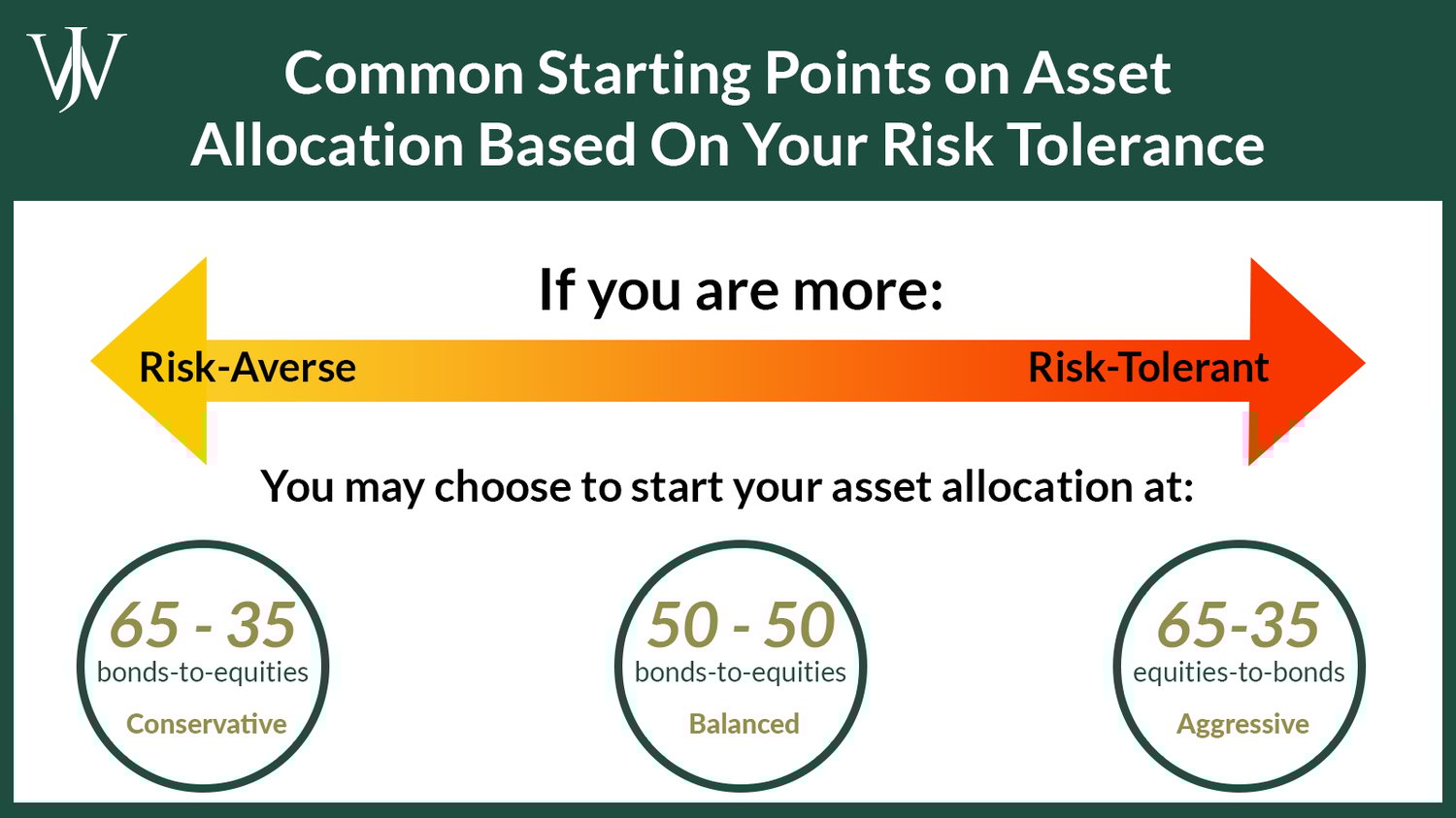 VJW

Common Starting Points on Asset Allocation Based On Your Risk Tolerance

If you are more:

Risk-Averse

Risk-Tolerant

You may choose to start your asset allocation at:

65 - 35
bonds-to-equities
Conservative

50 - 50
bonds-to-equities
Balanced

65-35
equities-to-bonds
Aggressive